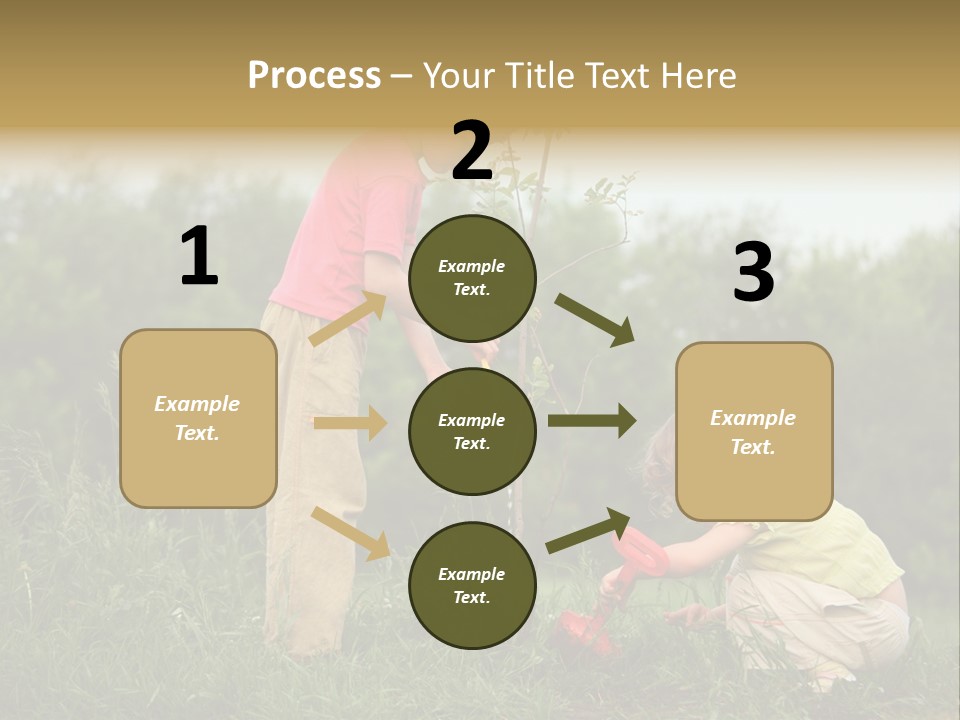 Process – Your Title Text Here

1

Example Text.

2

Example Text.

Example Text.

Example Text.

3

Example Text.